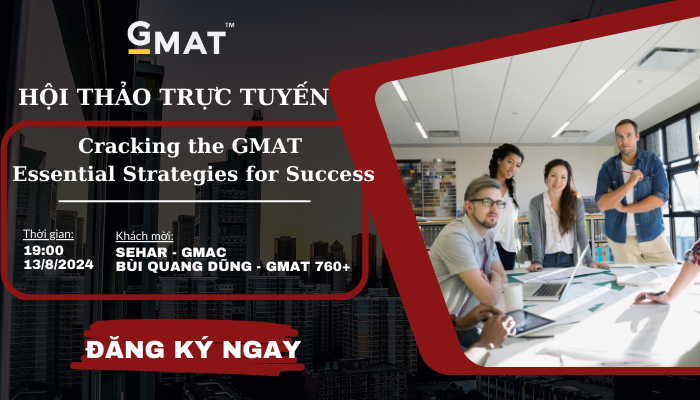 GMAT™

HỘI THẢO TRỰC TUYẾN

Cracking the GMAT
Essential Strategies for Success

Thời gian:
19:00
13/8/2024

Khách mời:
SEHAR - GMAC
BÙI QUANG DŨNG - GMAT 760+

ĐĂNG KÝ NGAY